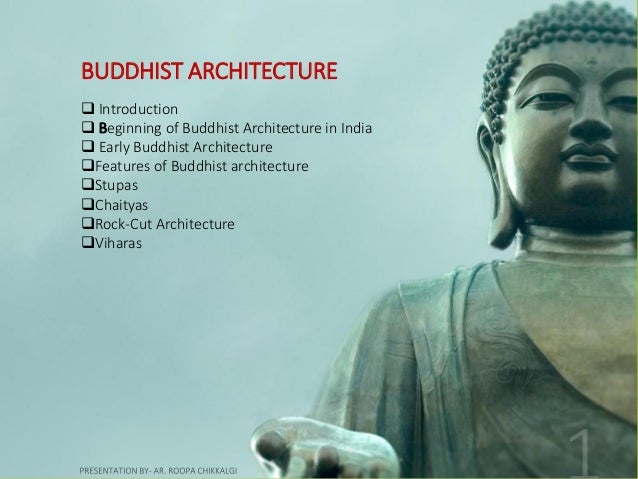 BUDDHIST ARCHITECTURE

❑ Introduction
❑ Beginning of Buddhist Architecture in India
❑ Early Buddhist Architecture
❑Features of Buddhist architecture
❑Stupas
❑Chaityas
❑Rock-Cut Architecture
❑Viharas

PRESENTATION BY- AR. ROOPA CHIKKALGI

1